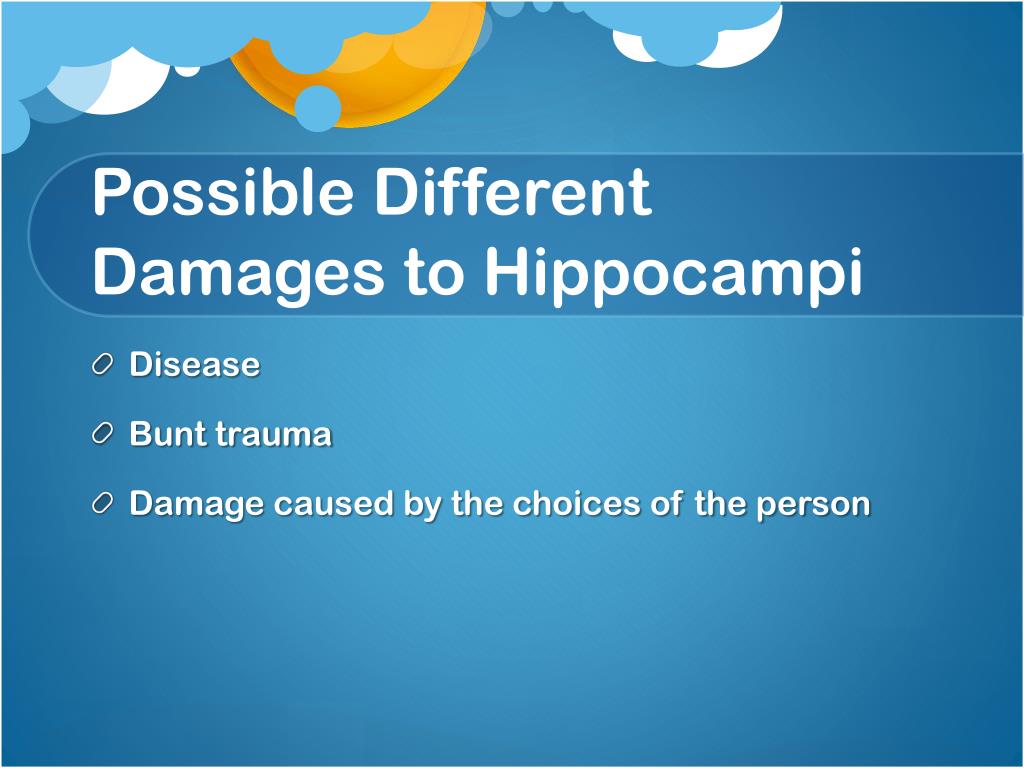 Possible Different Damages to Hippocampi

Disease

Bunt trauma

Damage caused by the choices of the person